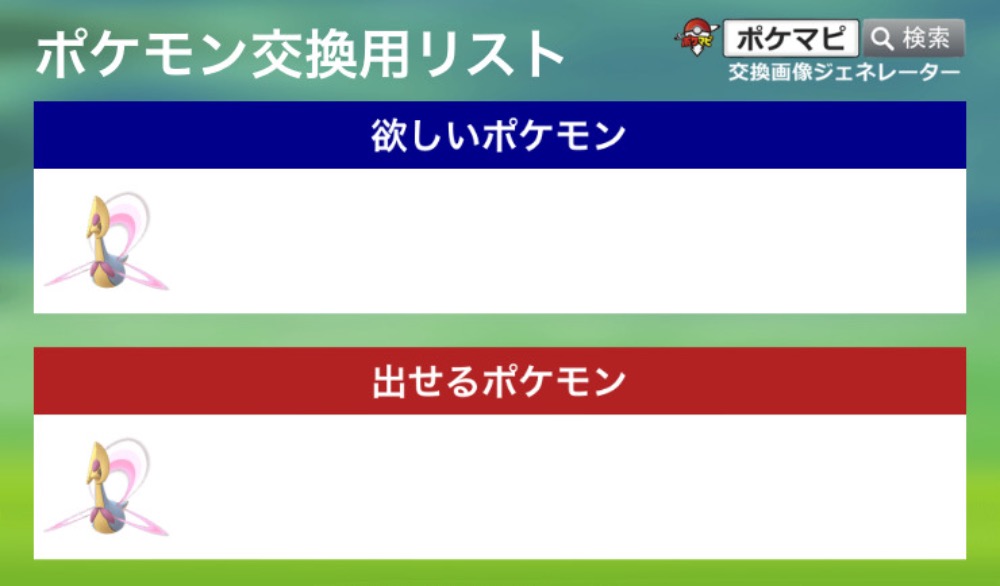 ポケモン交換用リスト

ポケマピ 検索

交換画像ジェネレーター

欲しいポケモン

出せるポケモン